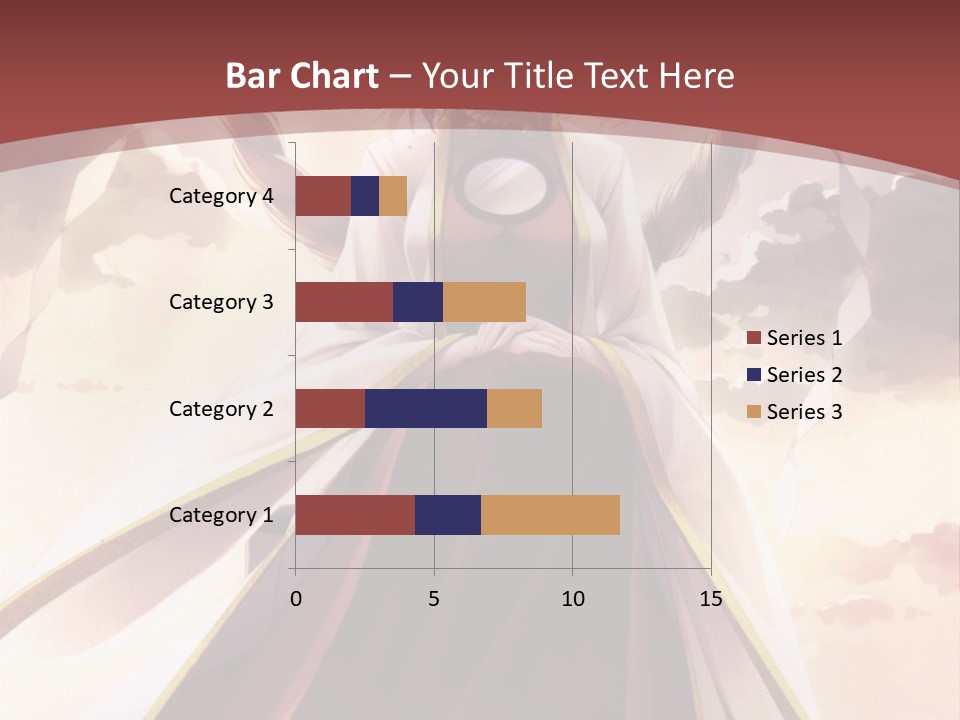 Bar Chart – Your Title Text Here

Category 4
Category 3
Category 2
Category 1

0
5
10
15

Series 1
Series 2
Series 3